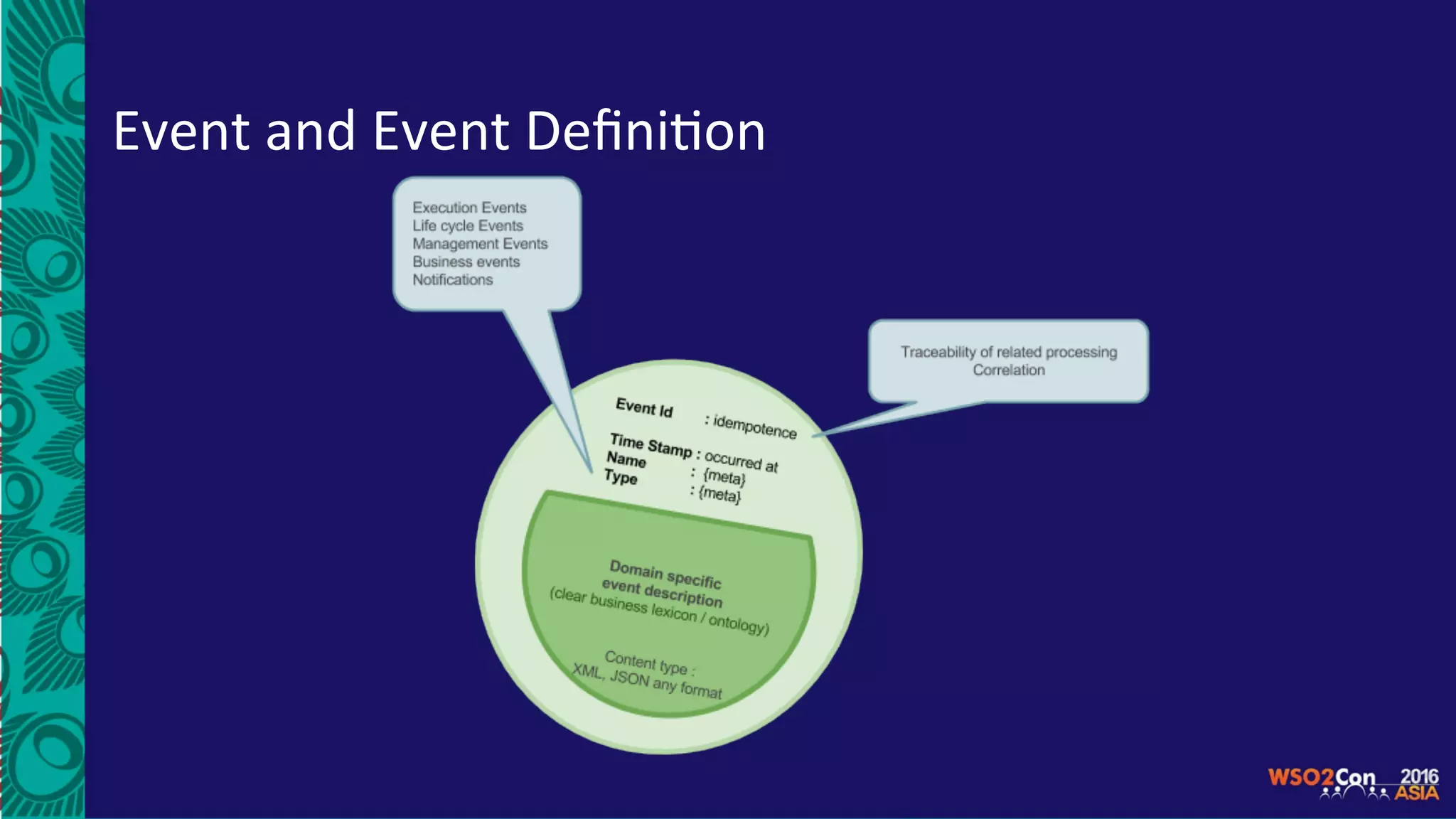 Event and Event Definition

Execution Events
Life cycle Events
Management Events
Business events
Notifications

Traceability of related processing
Correlation

Event Id : idempotence
Time Stamp : occurred at
Name : {meta}
Type : {meta}

Domain specific
event description
(clear business lexicon / ontology)

Content type :
XML, JSON any format

WSO2Con 2016 ASIA